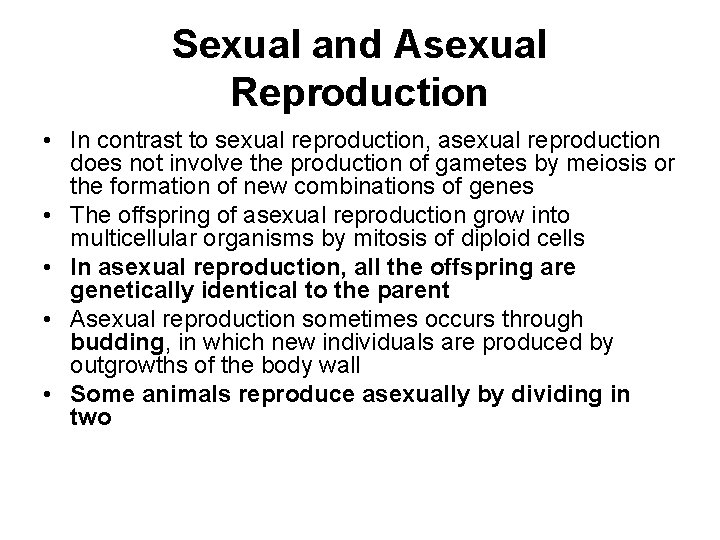 Sexual and Asexual Reproduction

• In contrast to sexual reproduction, asexual reproduction does not involve the production of gametes by meiosis or the formation of new combinations of genes
• The offspring of asexual reproduction grow into multicellular organisms by mitosis of diploid cells
• In asexual reproduction, all the offspring are genetically identical to the parent
• Asexual reproduction sometimes occurs through budding, in which new individuals are produced by outgrowths of the body wall
• Some animals reproduce asexually by dividing in two